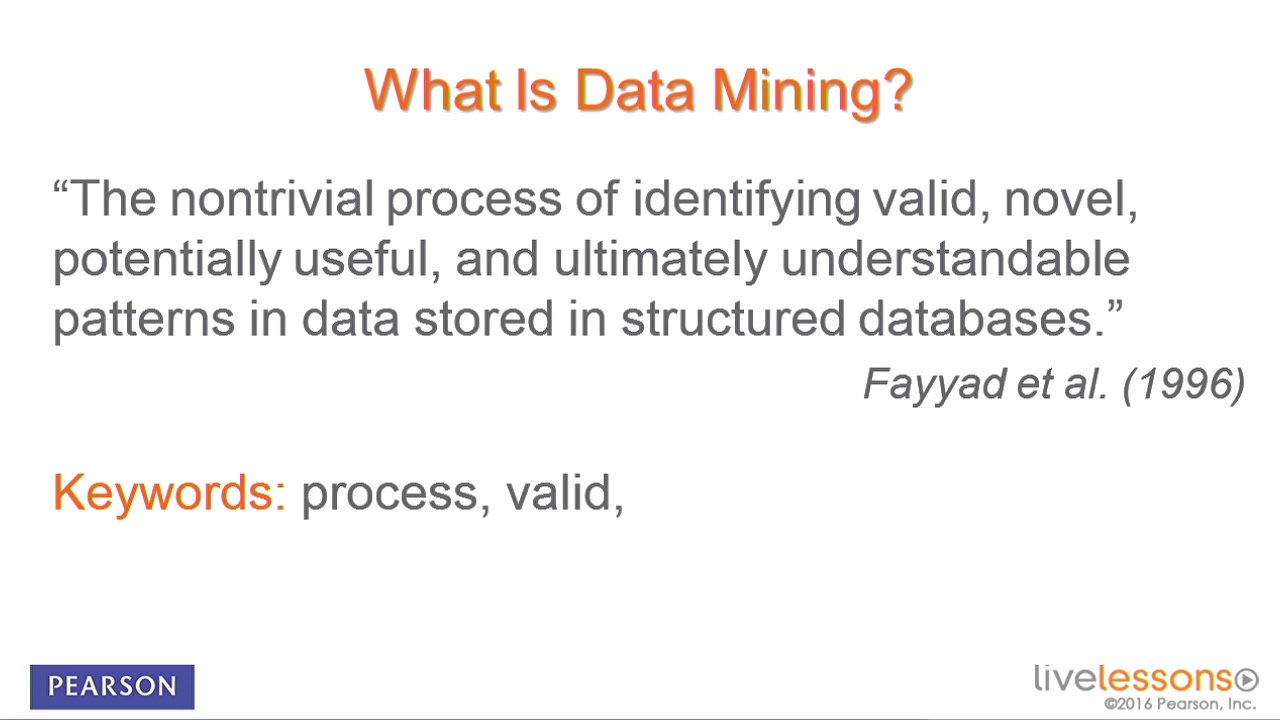 What Is Data Mining?

“The nontrivial process of identifying valid, novel, potentially useful, and ultimately understandable patterns in data stored in structured databases.”

Fayyad et al. (1996)

Keywords: process, valid,

PEARSON

livelessons
©2016 Pearson, Inc.